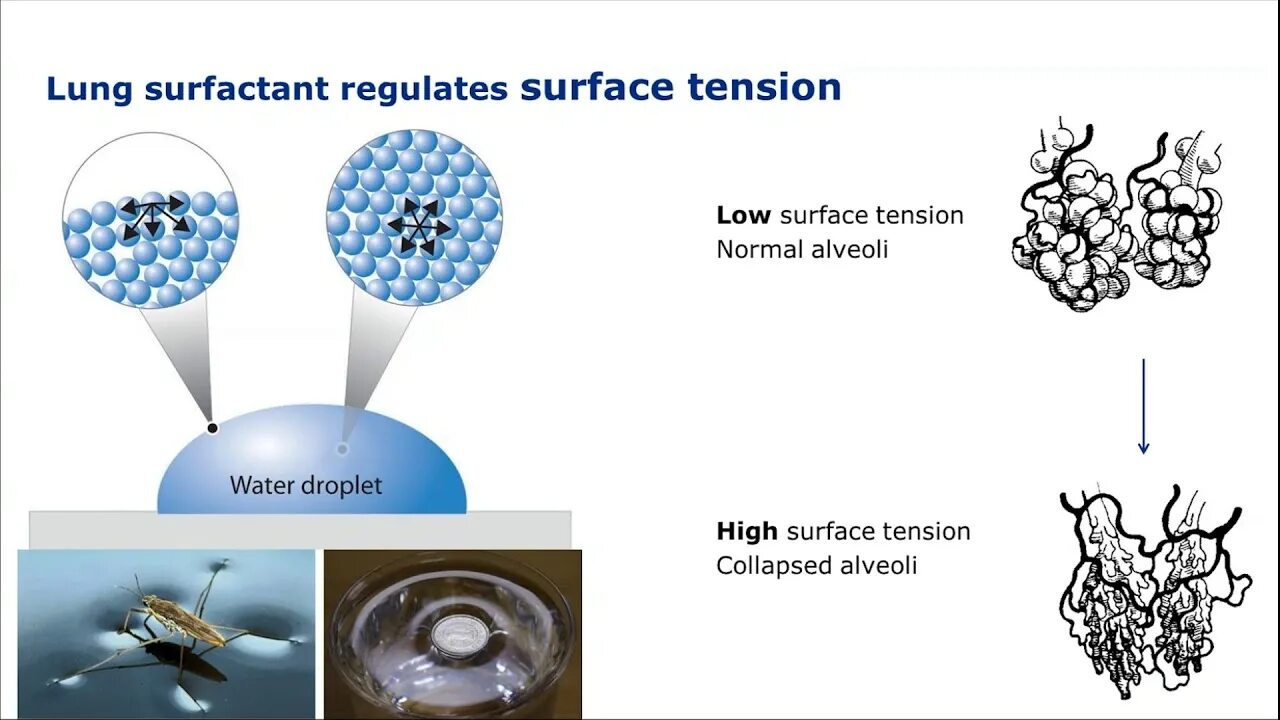 Lung surfactant regulates surface tension

Water droplet

Low surface tension
Normal alveoli

High surface tension
Collapsed alveoli